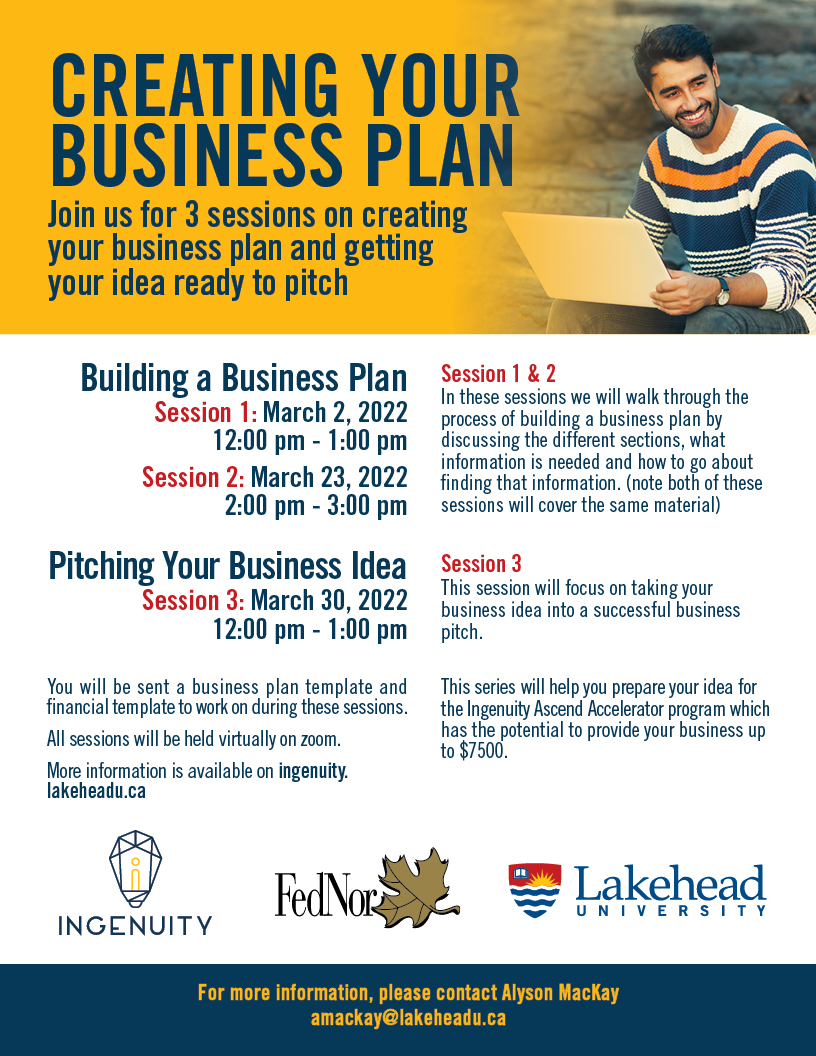 CREATING YOUR BUSINESS PLAN

Join us for 3 sessions on creating your business plan and getting your idea ready to pitch

Building a Business Plan
Session 1: March 2, 2022
12:00 pm - 1:00 pm
Session 2: March 23, 2022
2:00 pm - 3:00 pm

Pitching Your Business Idea
Session 3: March 30, 2022
12:00 pm - 1:00 pm

You will be sent a business plan template and financial template to work on during these sessions.

All sessions will be held virtually on zoom.

More information is available on ingenuity.lakeheadu.ca

Session 1 & 2
In these sessions we will walk through the process of building a business plan by discussing the different sections, what information is needed and how to go about finding that information. (note both of these sessions will cover the same material)

Session 3
This session will focus on taking your business idea into a successful business pitch.

This series will help you prepare your idea for the Ingenuity Ascend Accelerator program which has the potential to provide your business up to $7500.

INGENUITY

FedNor

Lakehead UNIVERSITY

For more information, please contact Alyson MacKay
amackay@lakeheadu.ca